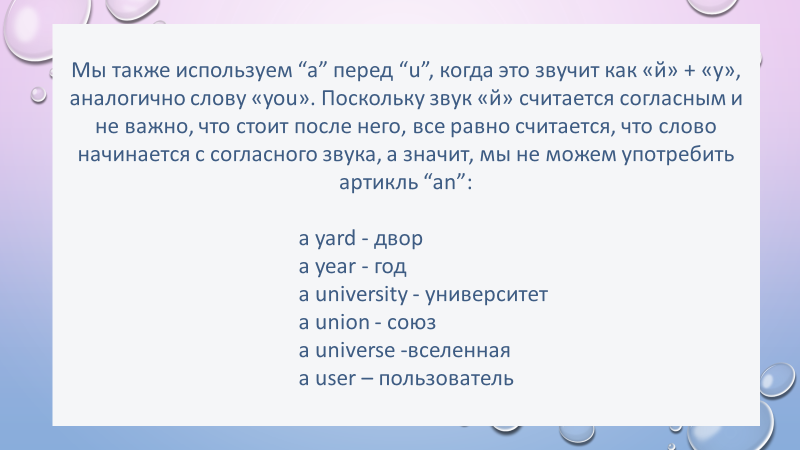 Мы также используем “a” перед “u”, когда это звучит как «й» + «у», аналогично слову «you». Поскольку звук «й» считается согласным и не важно, что стоит после него, все равно считается, что слово начинается с согласного звука, а значит, мы не можем употребить артикль “an”:

a yard - двор
a year - год
a university - университет
a union - союз
a universe -вселенная
a user – пользователь